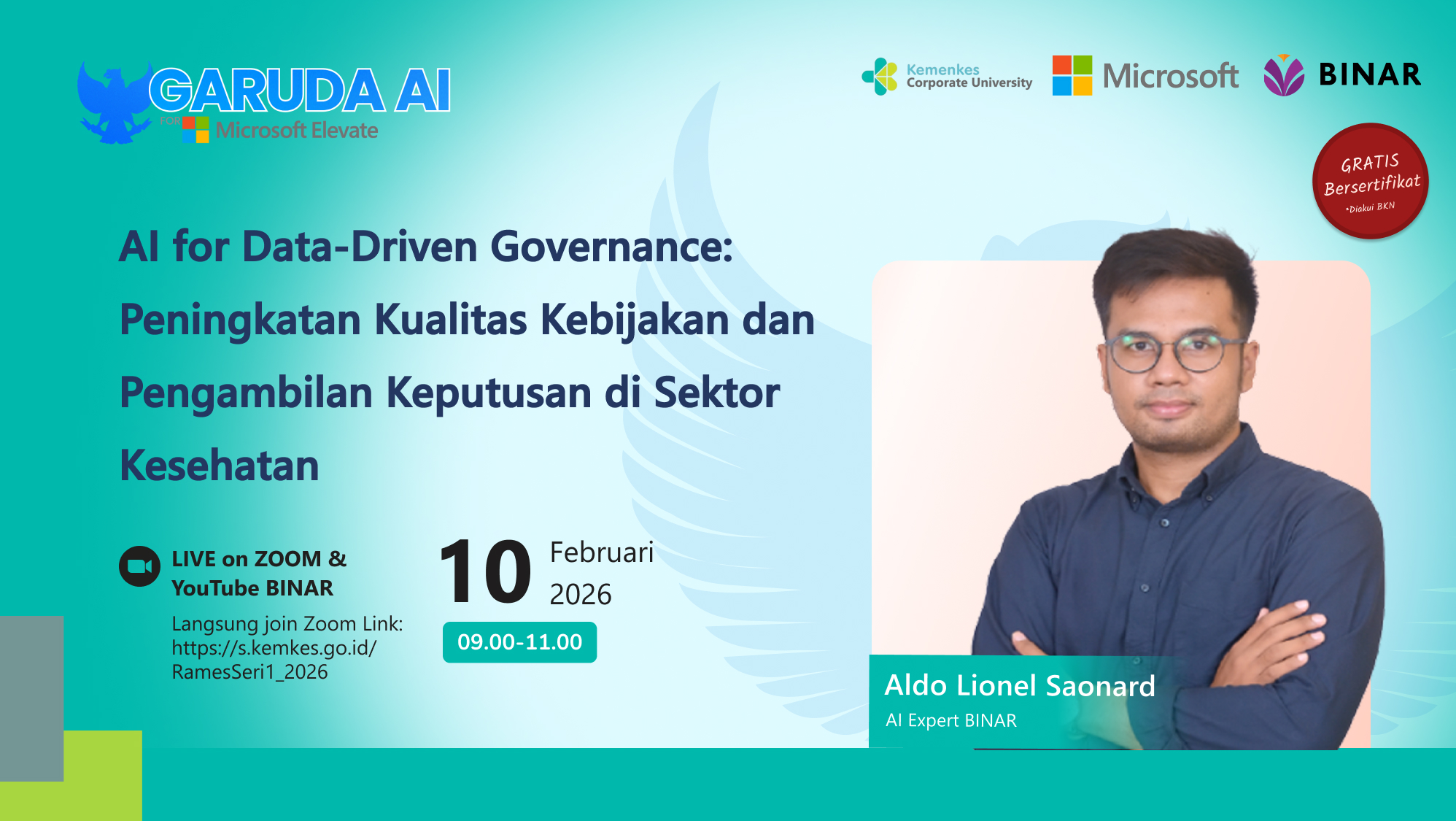 GARUDA AI
FOR Microsoft Elevate

Kemenkes Corporate University

Microsoft

BINAR

GRATIS Bersertifikat
*Diakui BKN

AI for Data-Driven Governance: Peningkatan Kualitas Kebijakan dan Pengambilan Keputusan di Sektor Kesehatan

LIVE on ZOOM & YouTube BINAR

Langsung join Zoom Link: https://s.kemkes.go.id/RamesSeri1_2026

10 Februari 2026

09.00-11.00

Aldo Lionel Saonard
AI Expert BINAR